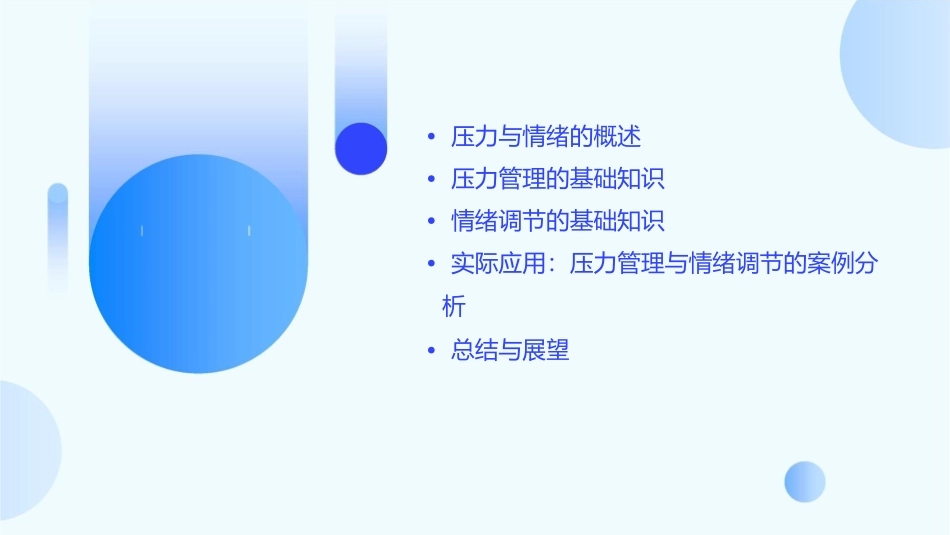 • 压力与情绪的概述
• 压力管理的基础知识
• 情绪调节的基础知识
• 实际应用：压力管理与情绪调节的案例分析
• 总结与展望